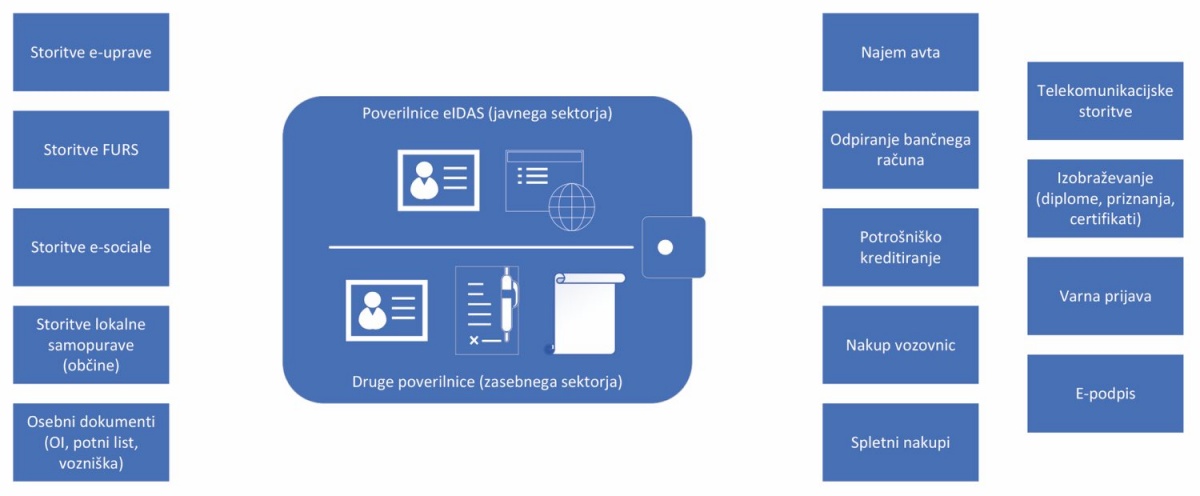 Storitve e-uprave

Storitve FURS

Storitve e-sociale

Storitve lokalne samopurave (občine)

Osebni dokumenti (OI, potni list, vozniška)

Poverilnice eIDAS (javnega sektorja)

Druge poverilnice (zasebnega sektorja)

Najem avta

Odpiranje bančnega računa

Potrošniško kreditiranje

Nakup vozovnic

Spletni nakupi

Telekomunikacijske storitve

Izobraževanje (diplome, priznanja, certifikati)

Varna prijava

E-podpis